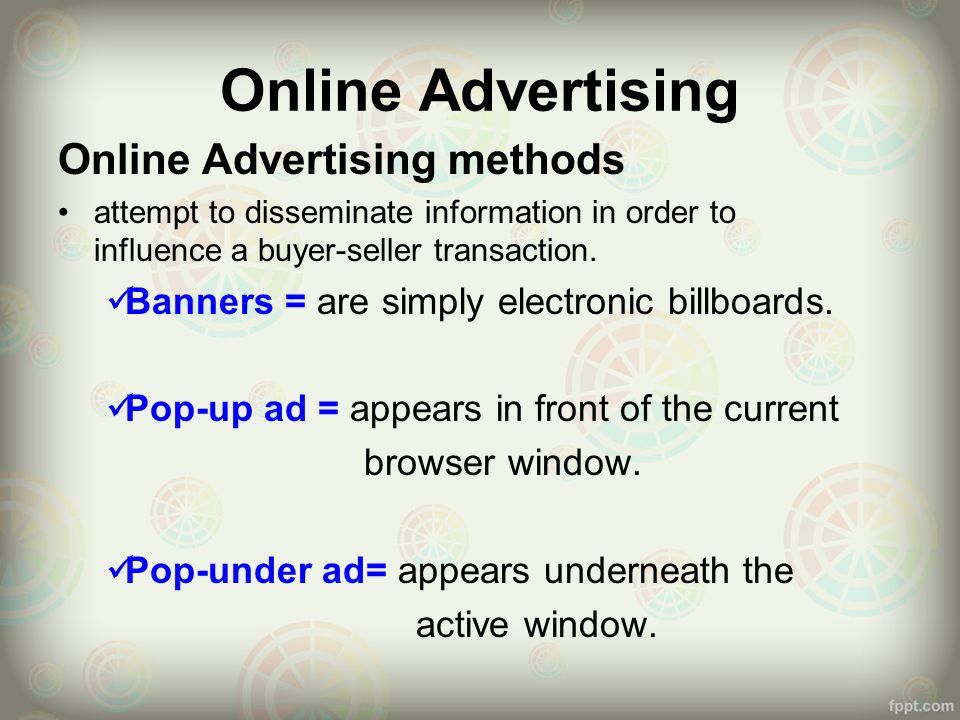 Online Advertising

Online Advertising methods

• attempt to disseminate information in order to influence a buyer-seller transaction.

✓Banners = are simply electronic billboards.

✓Pop-up ad = appears in front of the current browser window.

✓Pop-under ad= appears underneath the active window.

fppt.com